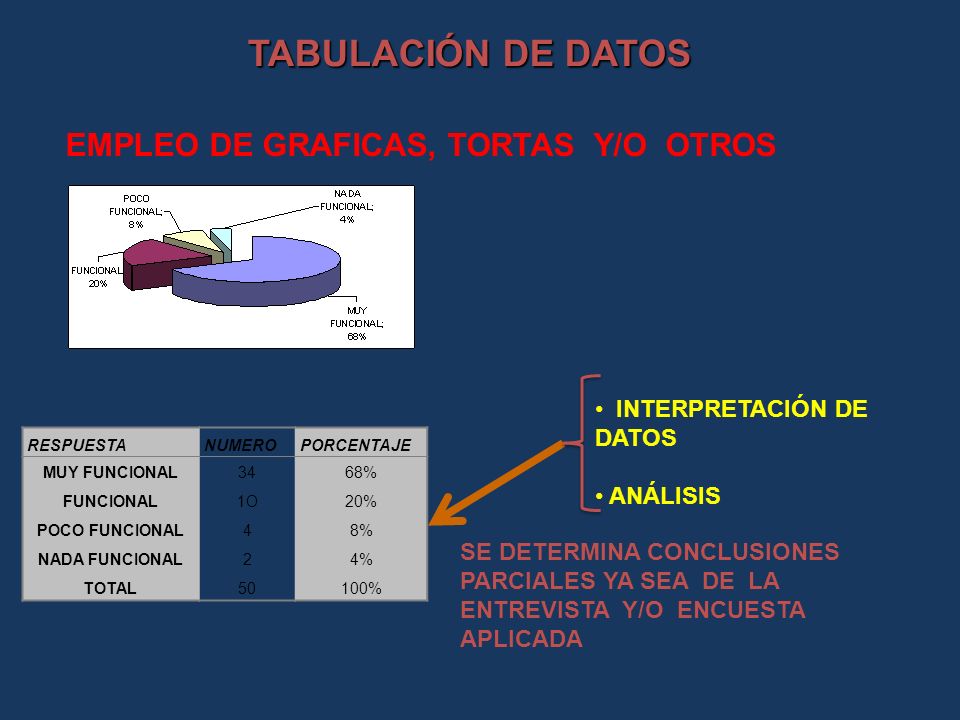 TABULACIÓN DE DATOS

EMPLEO DE GRAFICAS, TORTAS Y/O OTROS

POCO FUNCIONAL; 8%

NADA FUNCIONAL; 4%

FUNCIONAL; 20%

MUY FUNCIONAL; 68%

| RESPUESTA | NUMERO | PORCENTAJE |
|---|---|---|
| MUY FUNCIONAL | 34 | 68% |
| FUNCIONAL | 1O | 20% |
| POCO FUNCIONAL | 4 | 8% |
| NADA FUNCIONAL | 2 | 4% |
| TOTAL | 50 | 100% |

• INTERPRETACIÓN DE DATOS

• ANÁLISIS

SE DETERMINA CONCLUSIONES PARCIALES YA SEA DE LA ENTREVISTA Y/O ENCUESTA APLICADA